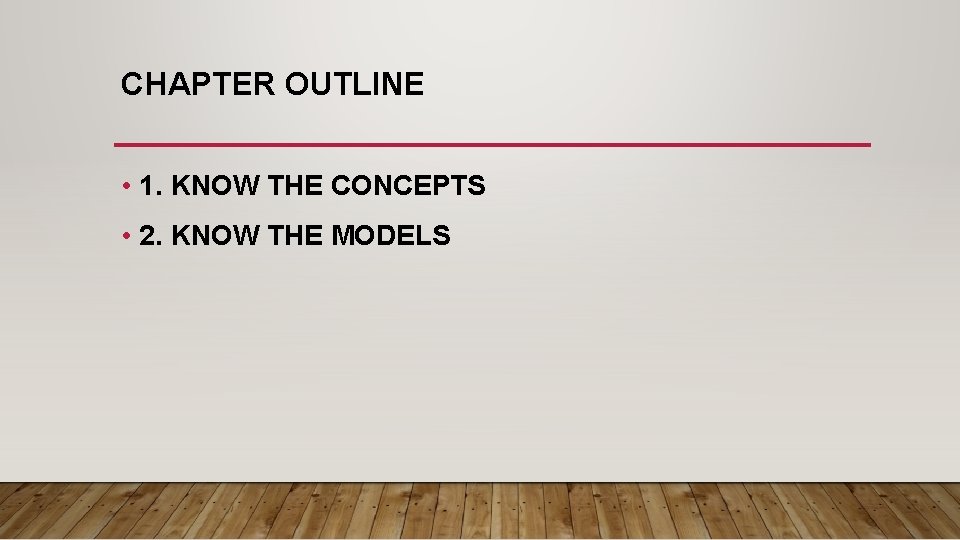 CHAPTER OUTLINE

• 1. KNOW THE CONCEPTS
• 2. KNOW THE MODELS